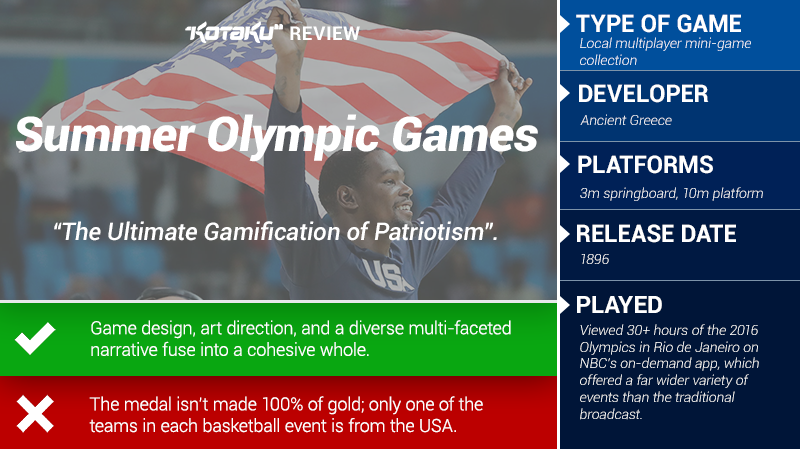 KOTAKU REVIEW

Summer Olympic Games

"The Ultimate Gamification of Patriotism".

USA

Game design, art direction, and a diverse multi-faceted narrative fuse into a cohesive whole.

The medal isn't made 100% of gold; only one of the teams in each basketball event is from the USA.

TYPE OF GAME
Local multiplayer mini-game collection

DEVELOPER
Ancient Greece

PLATFORMS
3m springboard, 10m platform

RELEASE DATE
1896

PLAYED
Viewed 30+ hours of the 2016 Olympics in Rio de Janeiro on NBC's on-demand app, which offered a far wider variety of events than the traditional broadcast.